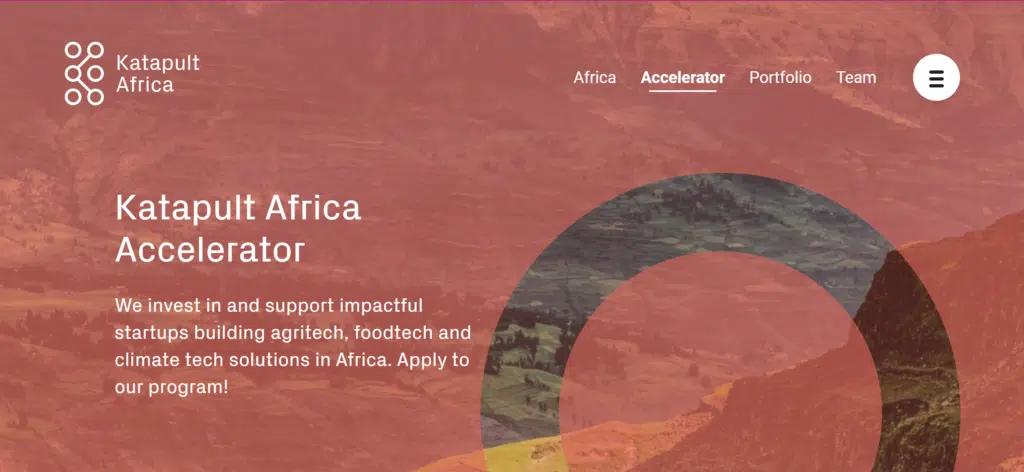 Katapult Africa

Africa Accelerator Portfolio Team

Katapult Africa Accelerator

We invest in and support impactful startups building agritech, foodtech and climate tech solutions in Africa. Apply to our program!